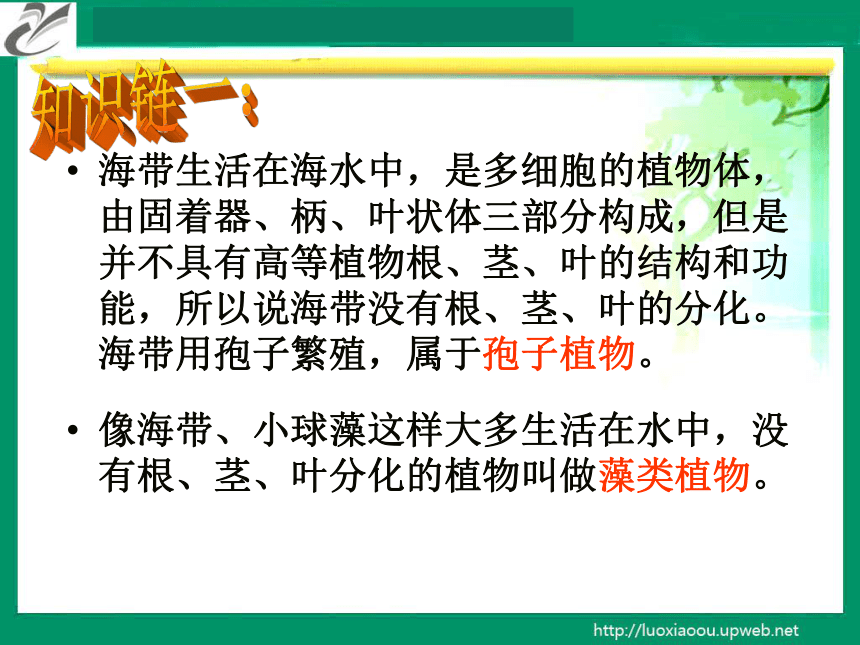 知识链一：

• 海带生活在海水中，是多细胞的植物体，由固着器、柄、叶状体三部分构成，但是并不具有高等植物根、茎、叶的结构和功能，所以说海带没有根、茎、叶的分化。海带用孢子繁殖，属于孢子植物。

• 像海带、小球藻这样大多生活在水中，没有根、茎、叶分化的植物叫做藻类植物。

http://luoxiaoou.upweb.net